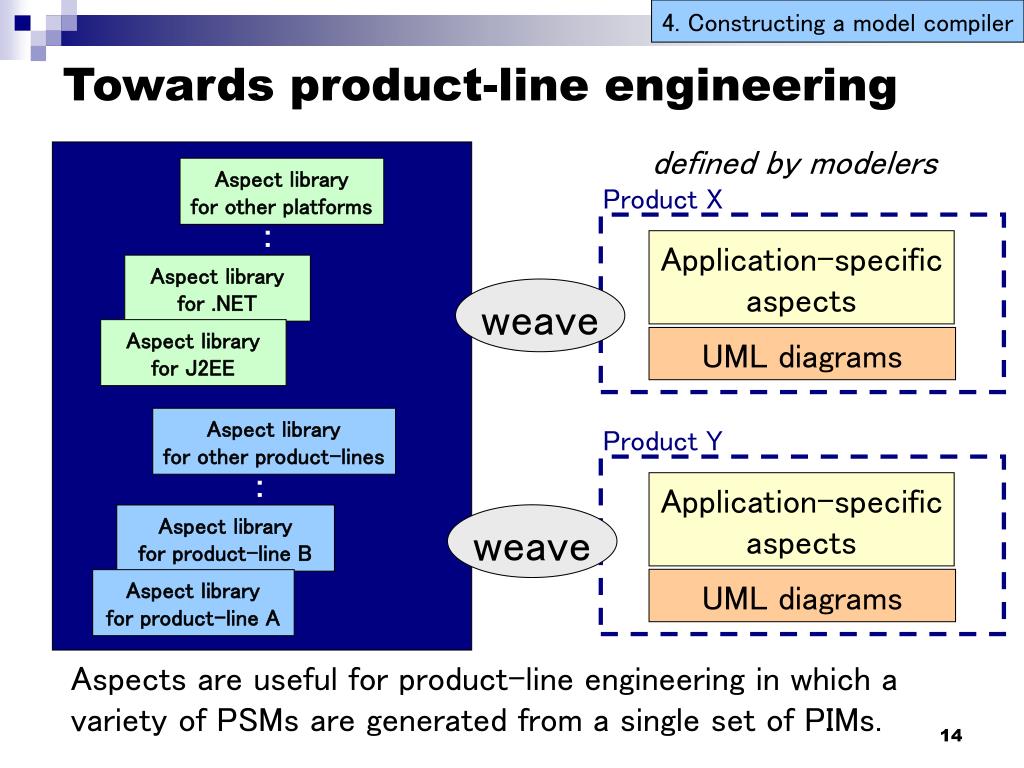 4. Constructing a model compiler

Towards product-line engineering

Aspect library for other platforms

:

Aspect library for .NET

Aspect library for J2EE

Aspect library for other product-lines

:

Aspect library for product-line B

Aspect library for product-line A

weave

weave

defined by modelers

Product X

Application-specific aspects

UML diagrams

Product Y

Application-specific aspects

UML diagrams

Aspects are useful for product-line engineering in which a variety of PSMs are generated from a single set of PIMs.

14